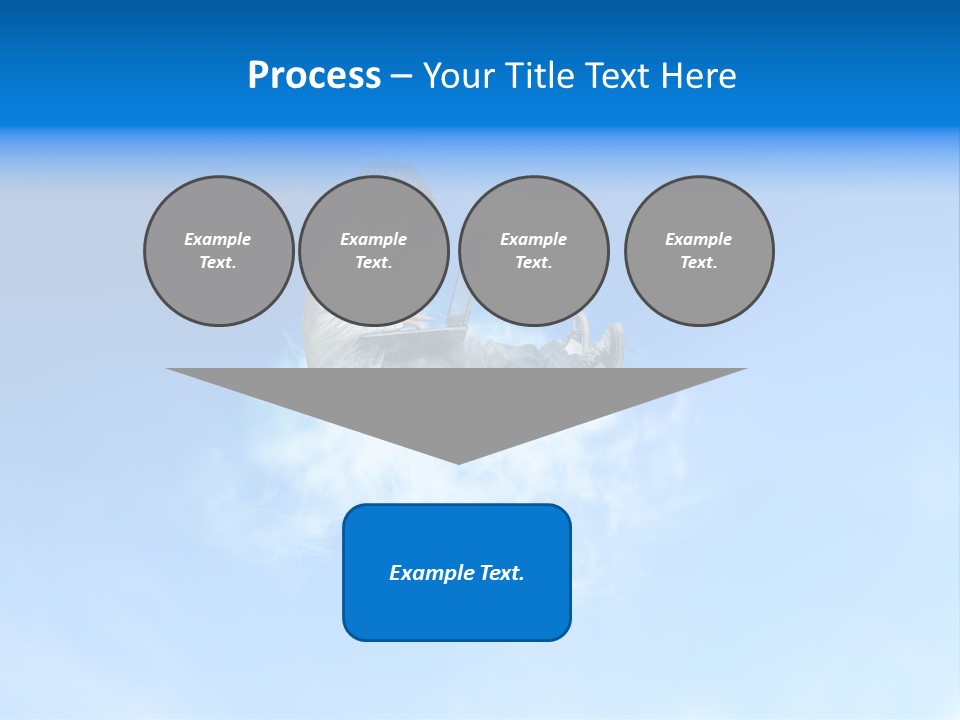 Process – Your Title Text Here

Example Text.

Example Text.

Example Text.

Example Text.

Example Text.